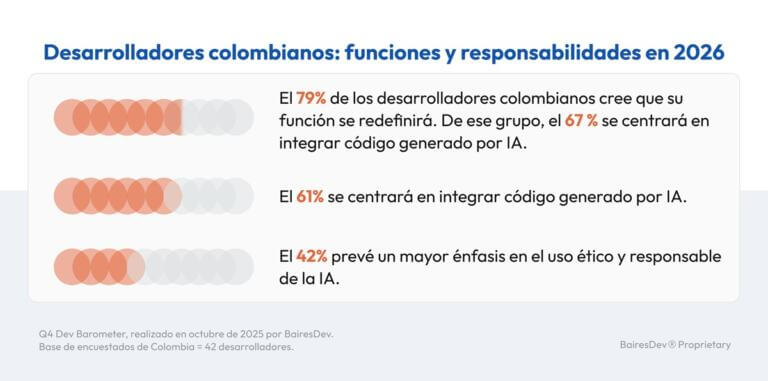 Desarrolladores colombianos: funciones y responsabilidades en 2026

El 79% de los desarrolladores colombianos cree que su función se redefinirá. De ese grupo, el 67 % se centrará en integrar código generado por IA.

El 61% se centrará en integrar código generado por IA.

El 42% prevé un mayor énfasis en el uso ético y responsable de la IA.

Q4 Dev Barometer, realizado en octubre de 2025 por BairesDev.
Base de encuestados de Colombia = 42 desarrolladores.

BairesDev® Proprietary